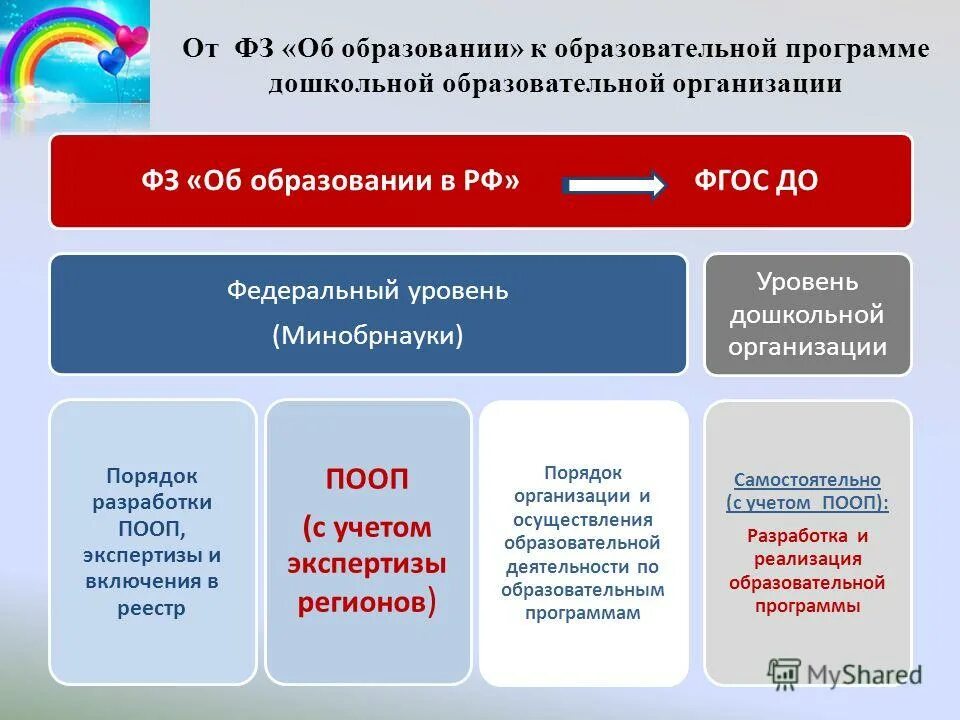 От ФЗ «Об образовании» к образовательной программе дошкольной образовательной организации

ФЗ «Об образовании в РФ» ФГОС ДО

Федеральный уровень

(Минобрнауки)

Уровень дошкольной организации

Порядок разработки ПООП, экспертизы и включения в реестр

ПООП

(с учетом экспертизы регионов)

Порядок организации и осуществления образовательной деятельности по образовательным программам

Самостоятельно (с учетом ПООП):

Разработка и реализация образовательной программы

MyShared